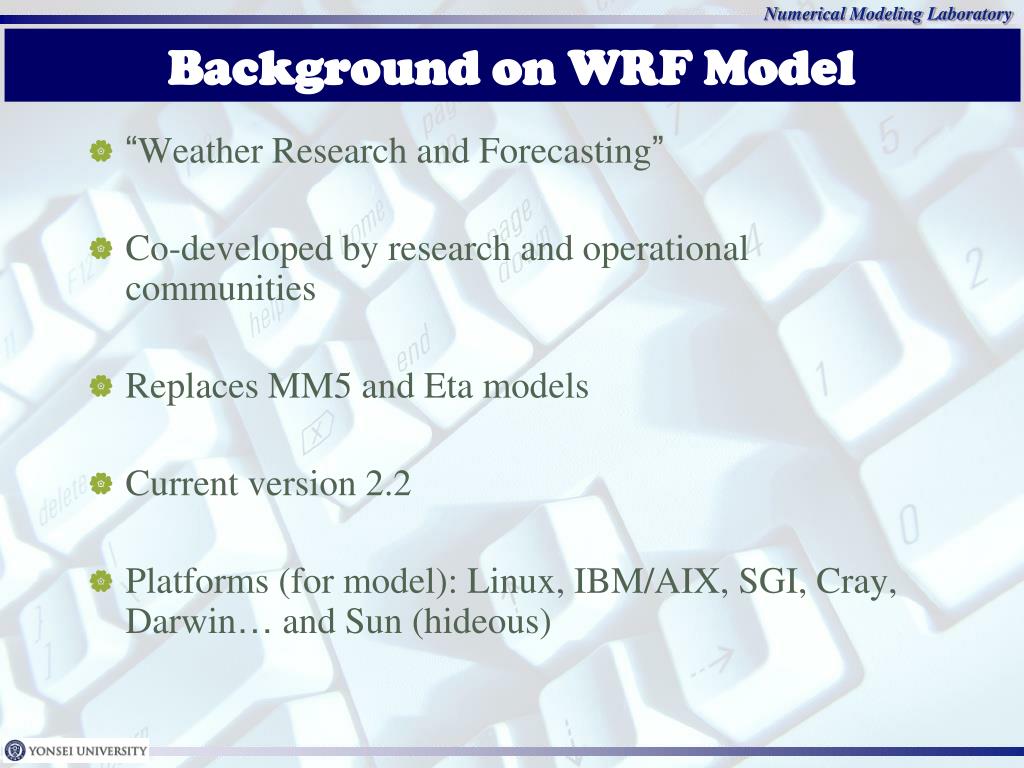 Numerical Modeling Laboratory

Background on WRF Model

“Weather Research and Forecasting”

Co-developed by research and operational communities

Replaces MM5 and Eta models

Current version 2.2

Platforms (for model): Linux, IBM/AIX, SGI, Cray, Darwin… and Sun (hideous)

YONSEI UNIVERSITY